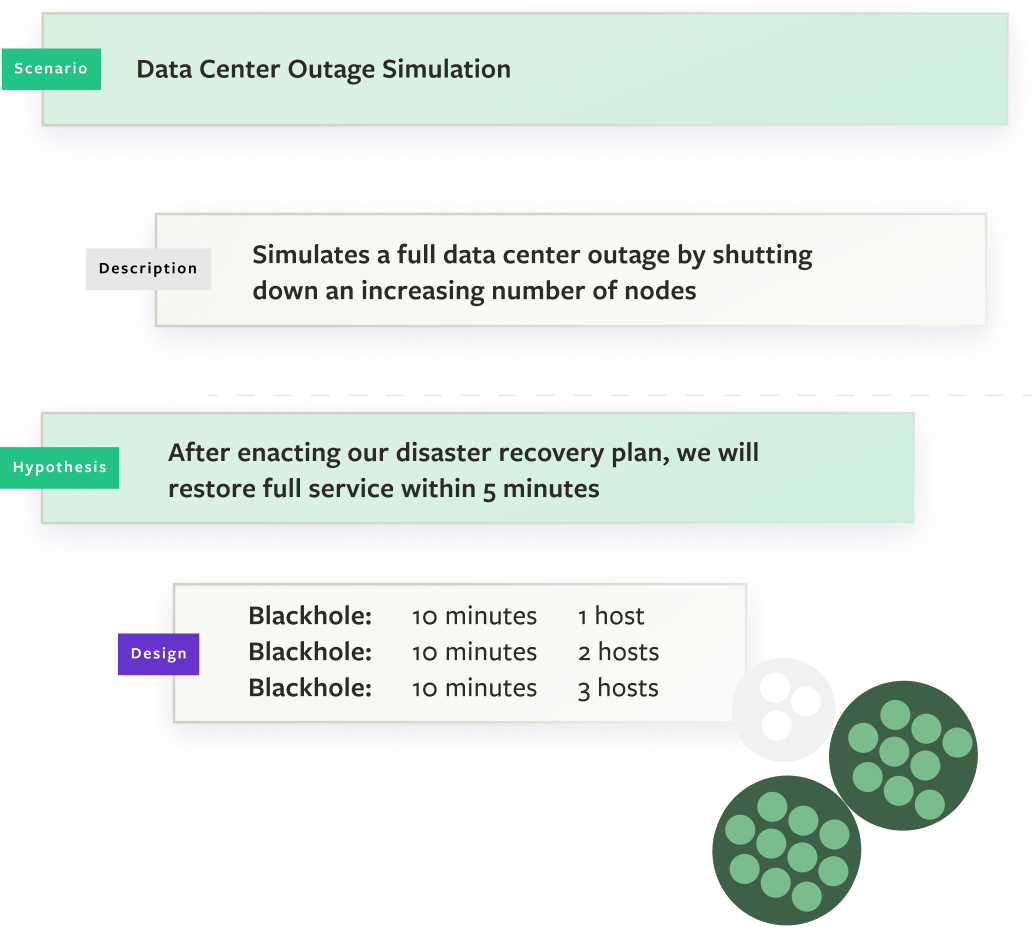 Scenario

Data Center Outage Simulation

Description

Simulates a full data center outage by shutting down an increasing number of nodes

Hypothesis

After enacting our disaster recovery plan, we will restore full service within 5 minutes

Design

| Blackhole: | 10 minutes | 1 host |
|---|---|---|
| Blackhole: | 10 minutes | 2 hosts |
| Blackhole: | 10 minutes | 3 hosts |